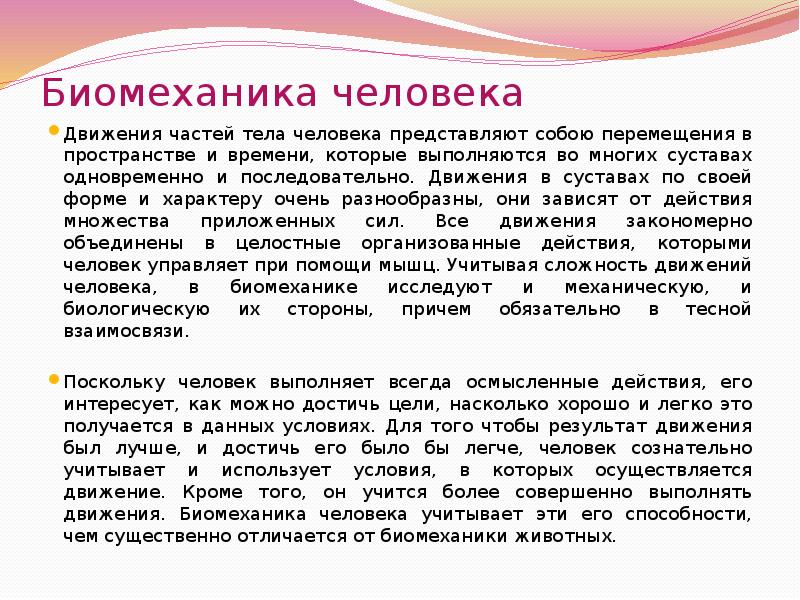 Биомеханика человека

Движения частей тела человека представляют собою перемещения в пространстве и времени, которые выполняются во многих суставах одновременно и последовательно. Движения в суставах по своей форме и характеру очень разнообразны, они зависят от действия множества приложенных сил. Все движения закономерно объединены в целостные организованные действия, которыми человек управляет при помощи мышц. Учитывая сложность движений человека, в биомеханике исследуют и механическую, и биологическую их стороны, причем обязательно в тесной взаимосвязи.

Поскольку человек выполняет всегда осмысленные действия, его интересует, как можно достичь цели, насколько хорошо и легко это получается в данных условиях. Для того чтобы результат движения был лучше, и достичь его было бы легче, человек сознательно учитывает и использует условия, в которых осуществляется движение. Кроме того, он учится более совершенно выполнять движения. Биомеханика человека учитывает эти его способности, чем существенно отличается от биомеханики животных.